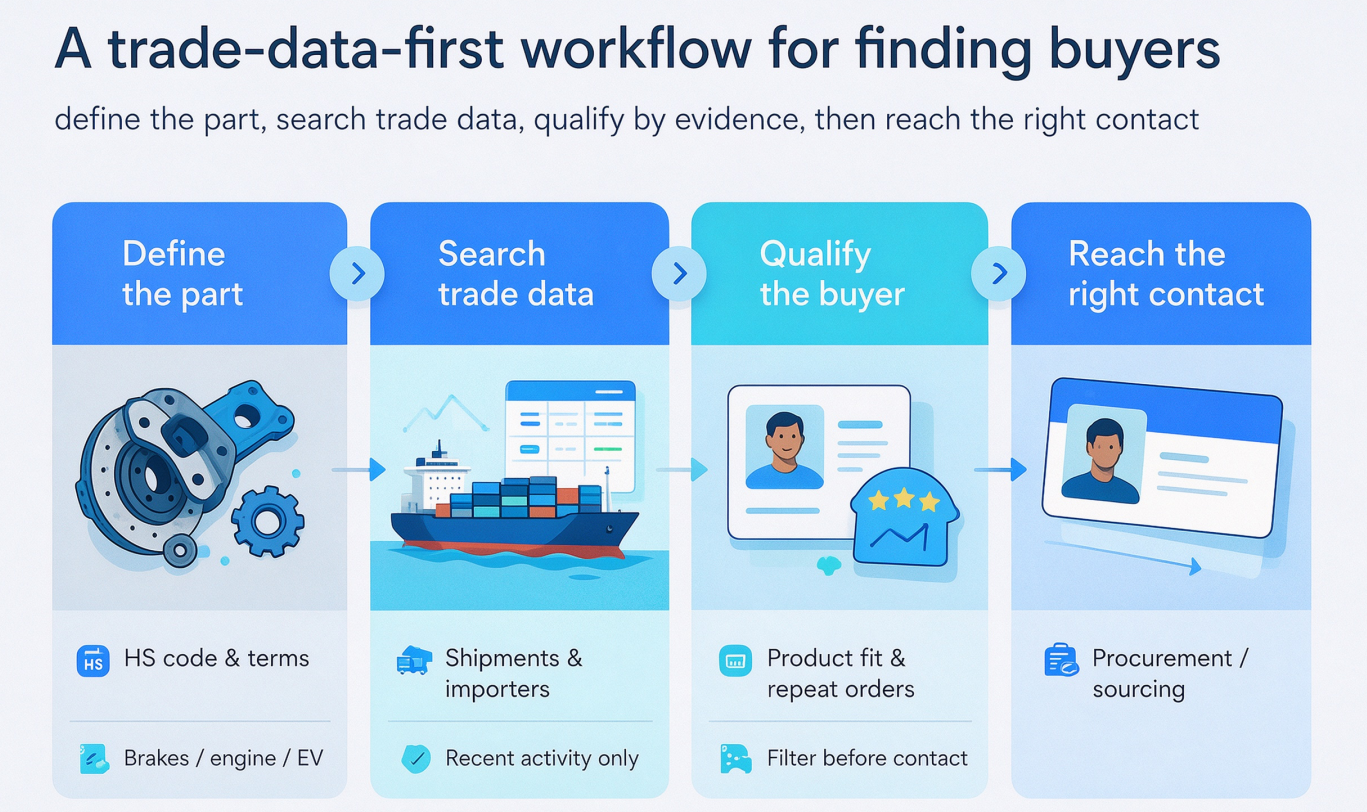 A trade-data-first workflow for finding buyers

define the part, search trade data, qualify by evidence, then reach the right contact

Define the part

HS

HS code & terms

Brakes / engine / EV

Search trade data

Shipments & importers

Recent activity only

Qualify the buyer

Product fit & repeat orders

Filter before contact

Reach the right contact

Procurement / sourcing